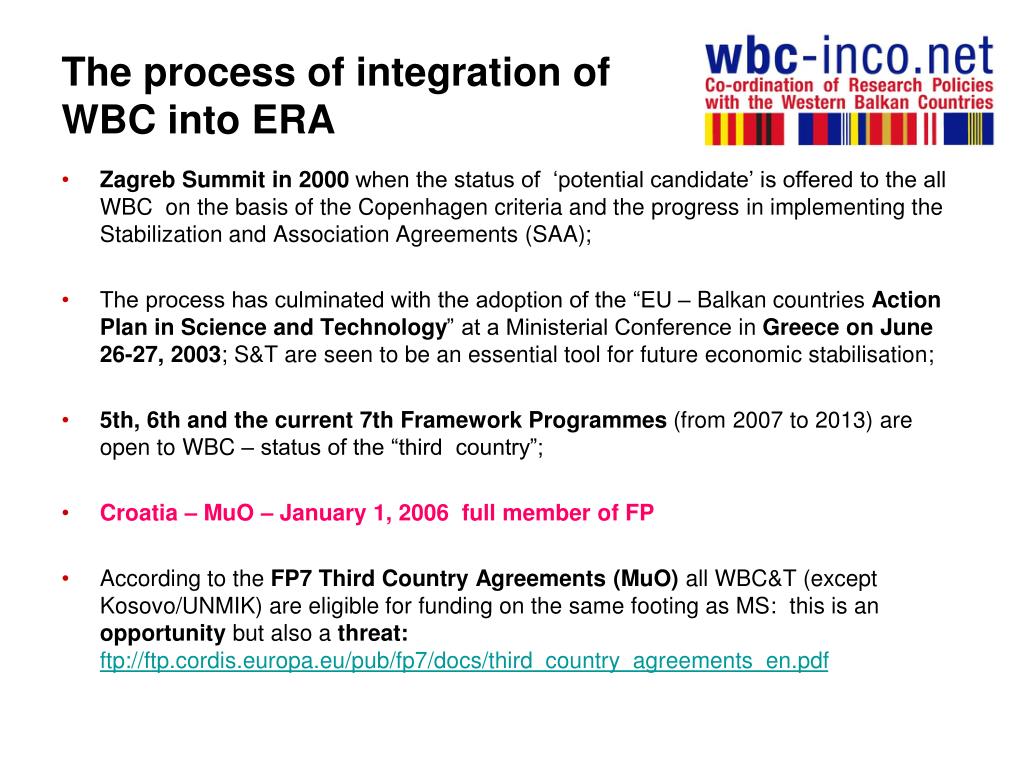 The process of integration of WBC into ERA

wbc-inco.net
Co-ordination of Research Policies with the Western Balkan Countries

• Zagreb Summit in 2000 when the status of ‘potential candidate’ is offered to the all WBC on the basis of the Copenhagen criteria and the progress in implementing the Stabilization and Association Agreements (SAA);

• The process has culminated with the adoption of the “EU – Balkan countries Action Plan in Science and Technology” at a Ministerial Conference in Greece on June 26-27, 2003; S&T are seen to be an essential tool for future economic stabilisation;

• 5th, 6th and the current 7th Framework Programmes (from 2007 to 2013) are open to WBC – status of the “third country”;

• Croatia – MuO – January 1, 2006 full member of FP

• According to the FP7 Third Country Agreements (MuO) all WBC&T (except Kosovo/UNMIK) are eligible for funding on the same footing as MS: this is an opportunity but also a threat:
ftp://ftp.cordis.europa.eu/pub/fp7/docs/third_country_agreements_en.pdf